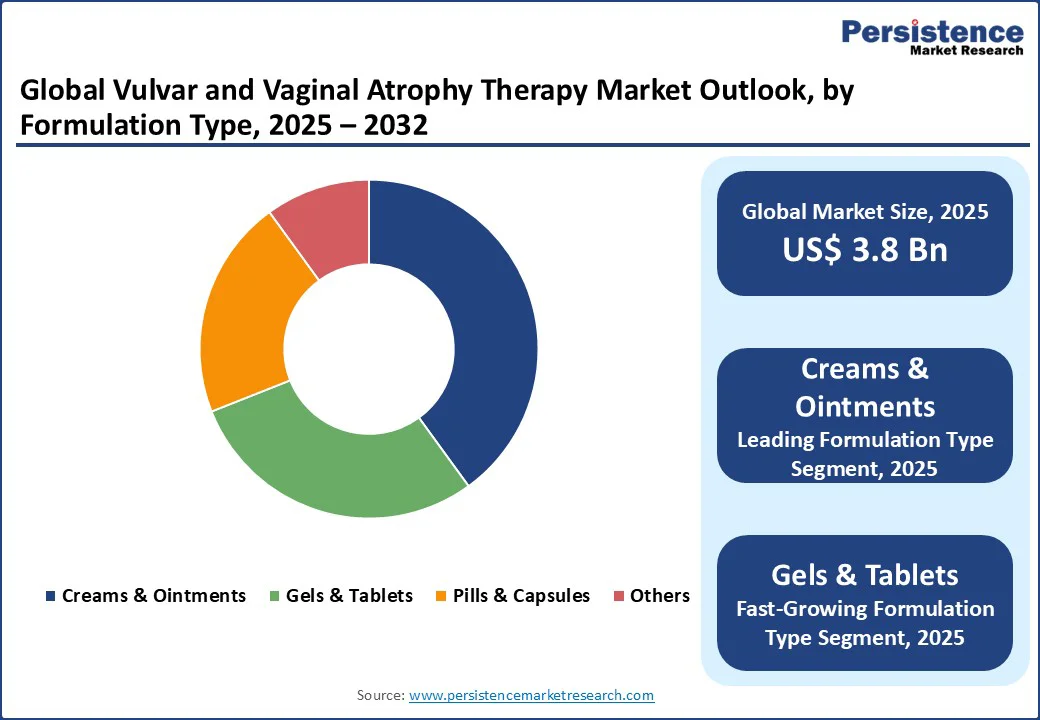 Persistence
Market Research

Global Vulvar and Vaginal Atrophy Therapy Market Outlook, by Formulation Type, 2025 – 2032

Creams & Ointments  Gels & Tablets  Pills & Capsules  Others

Global Market Size, 2025
US$ 3.8 Bn

Creams & Ointments
Leading Formulation Type Segment, 2025

Gels & Tablets
Fast-Growing Formulation Type Segment, 2025

Source: www.persistencemarketresearch.com